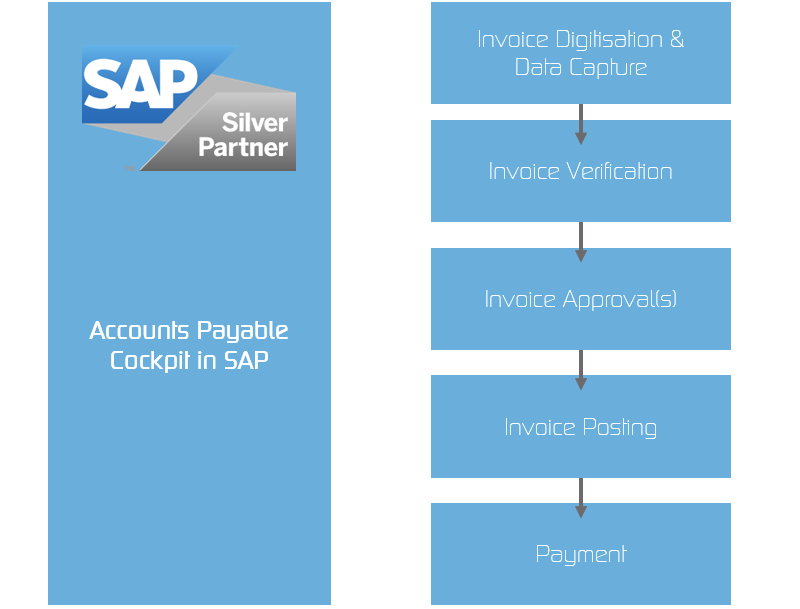 SAP
Silver Partner

Accounts Payable Cockpit in SAP

Invoice Digitisation & Data Capture

Invoice Verification

Invoice Approval(s)

Invoice Posting

Payment